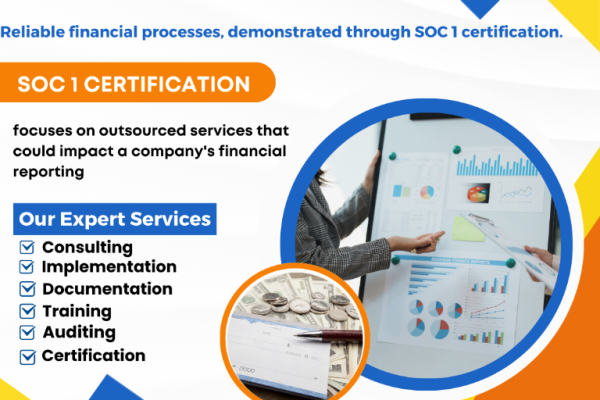 Reliable financial processes, demonstrated through SOC 1 certification.

SOC 1 CERTIFICATION

focuses on outsourced services that could impact a company's financial reporting

Our Expert Services

Consulting
Implementation
Documentation
Training
Auditing
Certification

BUSINESS FINANCE REPORTS